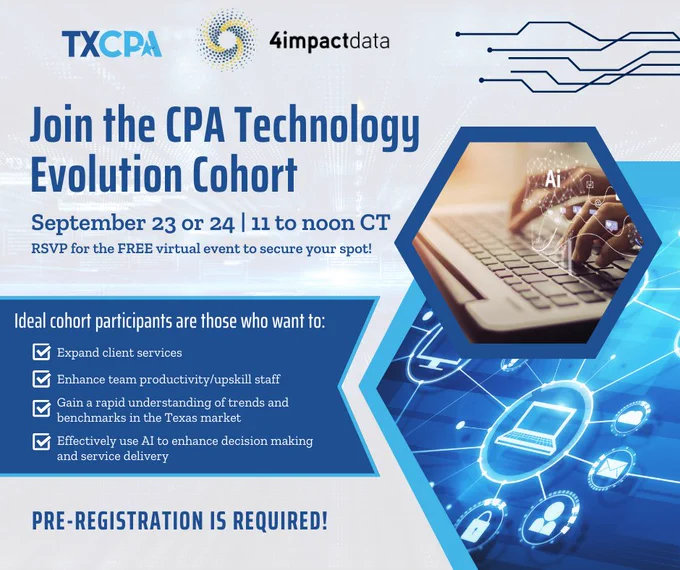 TXCPA

4impactdata

Join the CPA Technology Evolution Cohort

September 23 or 24 | 11 to noon CT

RSVP for the FREE virtual event to secure your spot!

Ai

Ideal cohort participants are those who want to:

Expand client services

Enhance team productivity/upskill staff

Gain a rapid understanding of trends and benchmarks in the Texas market

Effectively use AI to enhance decision making and service delivery

PRE-REGISTRATION IS REQUIRED!